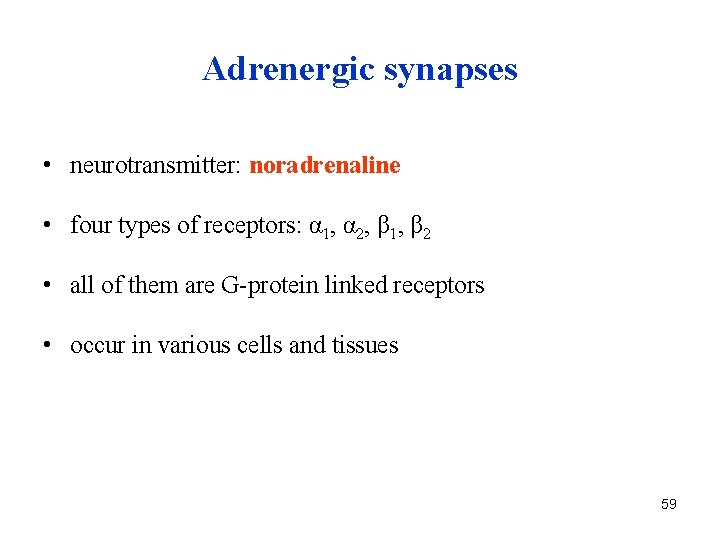 Adrenergic synapses

• neurotransmitter: noradrenaline

• four types of receptors: $\alpha_1$, $\alpha_2$, $\beta_1$, $\beta_2$

• all of them are G-protein linked receptors

• occur in various cells and tissues

59